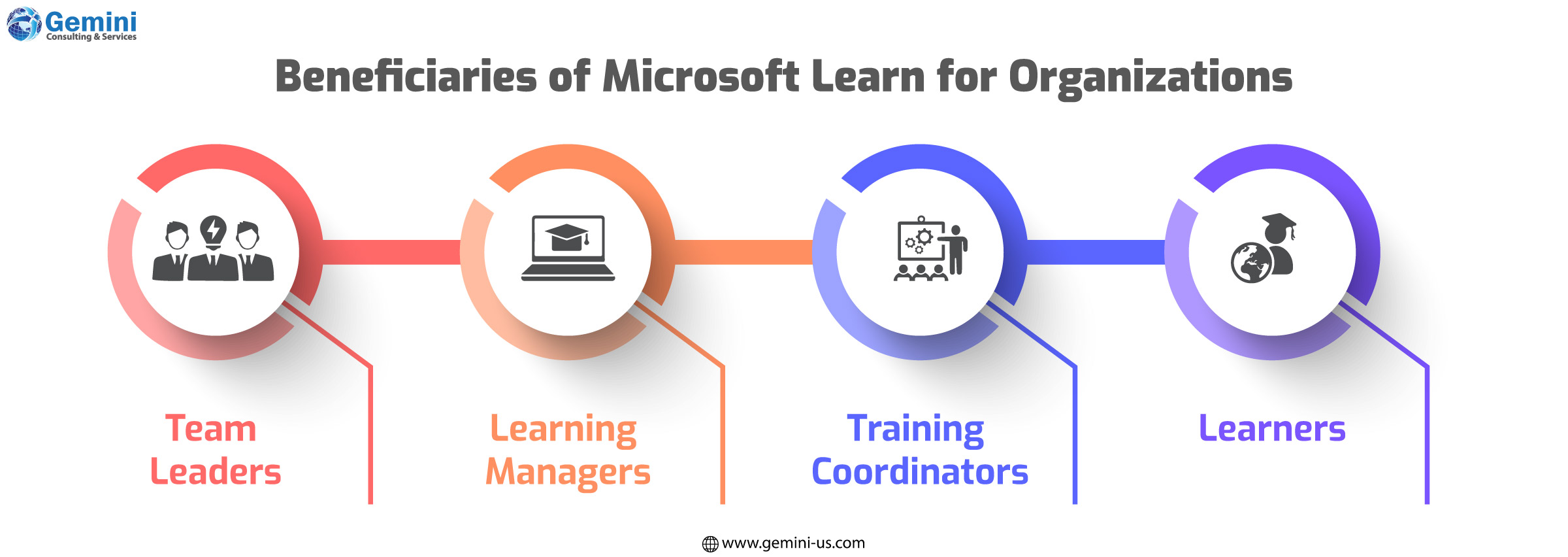 Gemini
Consulting & Services

Beneficiaries of Microsoft Learn for Organizations

Team Leaders

Learning Managers

Training Coordinators

Learners

www.gemini-us.com